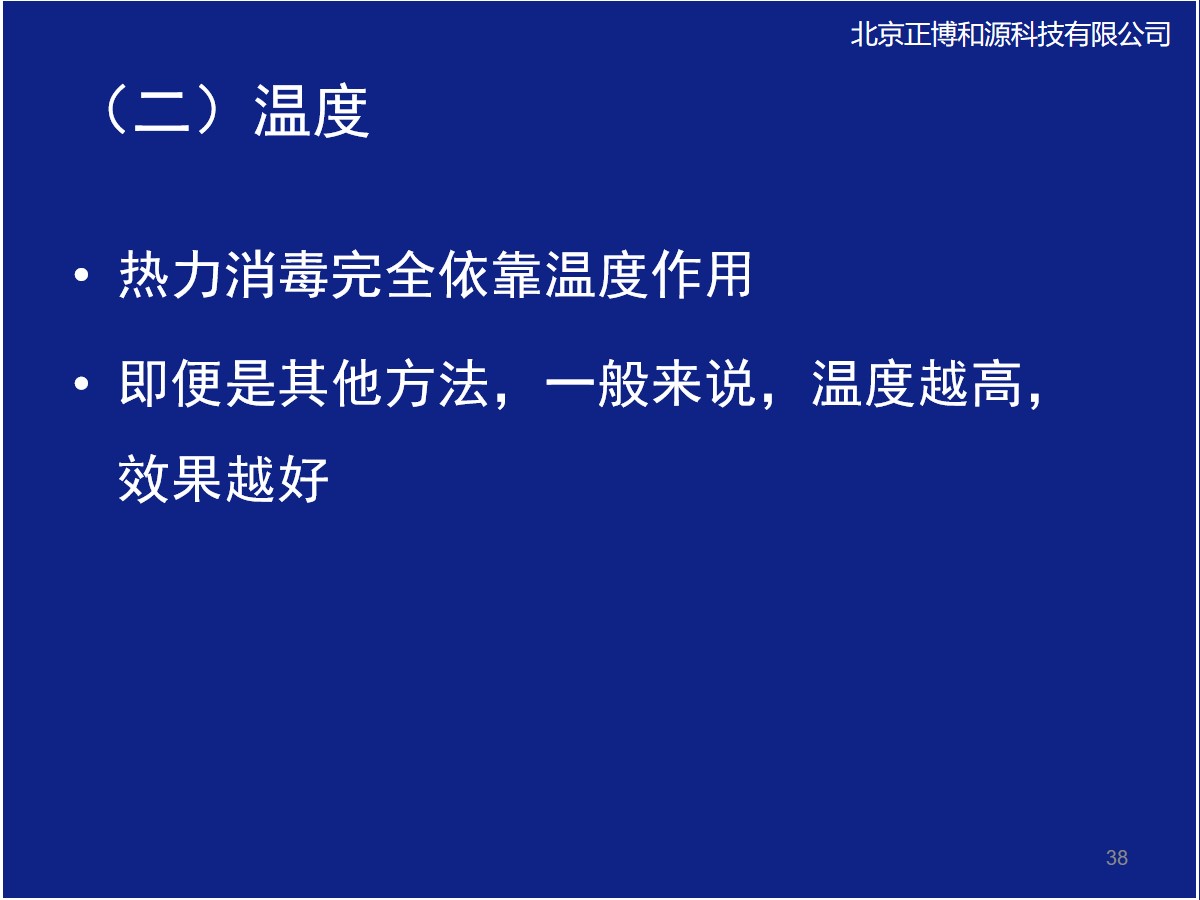 北京正博和源科技有限公司

（二）温度

• 热力消毒完全依靠温度作用

• 即便是其他方法，一般来说，温度越高，效果越好

38